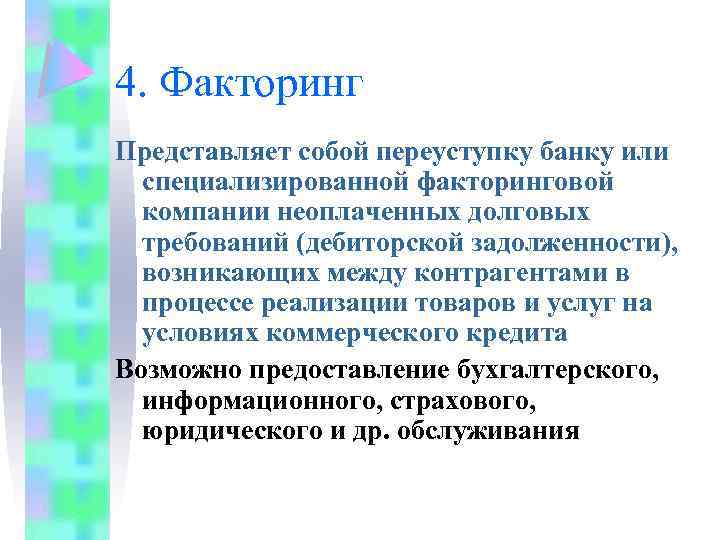 4. Факторинг

Представляет собой переуступку банку или специализированной факторинговой компании неоплаченных долговых требований (дебиторской задолженности), возникающих между контрагентами в процессе реализации товаров и услуг на условиях коммерческого кредита

Возможно предоставление бухгалтерского, информационного, страхового, юридического и др. обслуживания